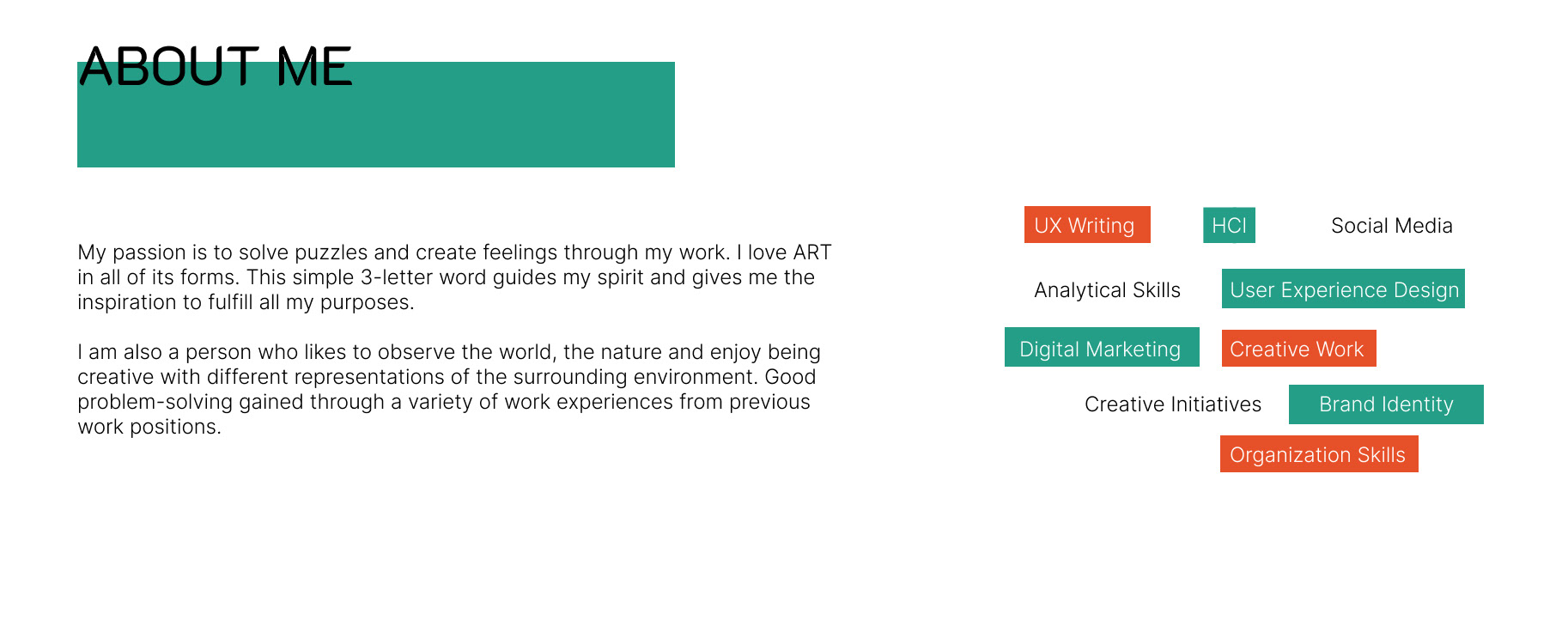 ABOUT ME

My passion is to solve puzzles and create feelings through my work. I love ART in all of its forms. This simple 3-letter word guides my spirit and gives me the inspiration to fulfill all my purposes.

I am also a person who likes to observe the world, the nature and enjoy being creative with different representations of the surrounding environment. Good problem-solving gained through a variety of work experiences from previous work positions.

UX Writing

HCI

Social Media

Analytical Skills

User Experience Design

Digital Marketing

Creative Work

Creative Initiatives

Brand Identity

Organization Skills